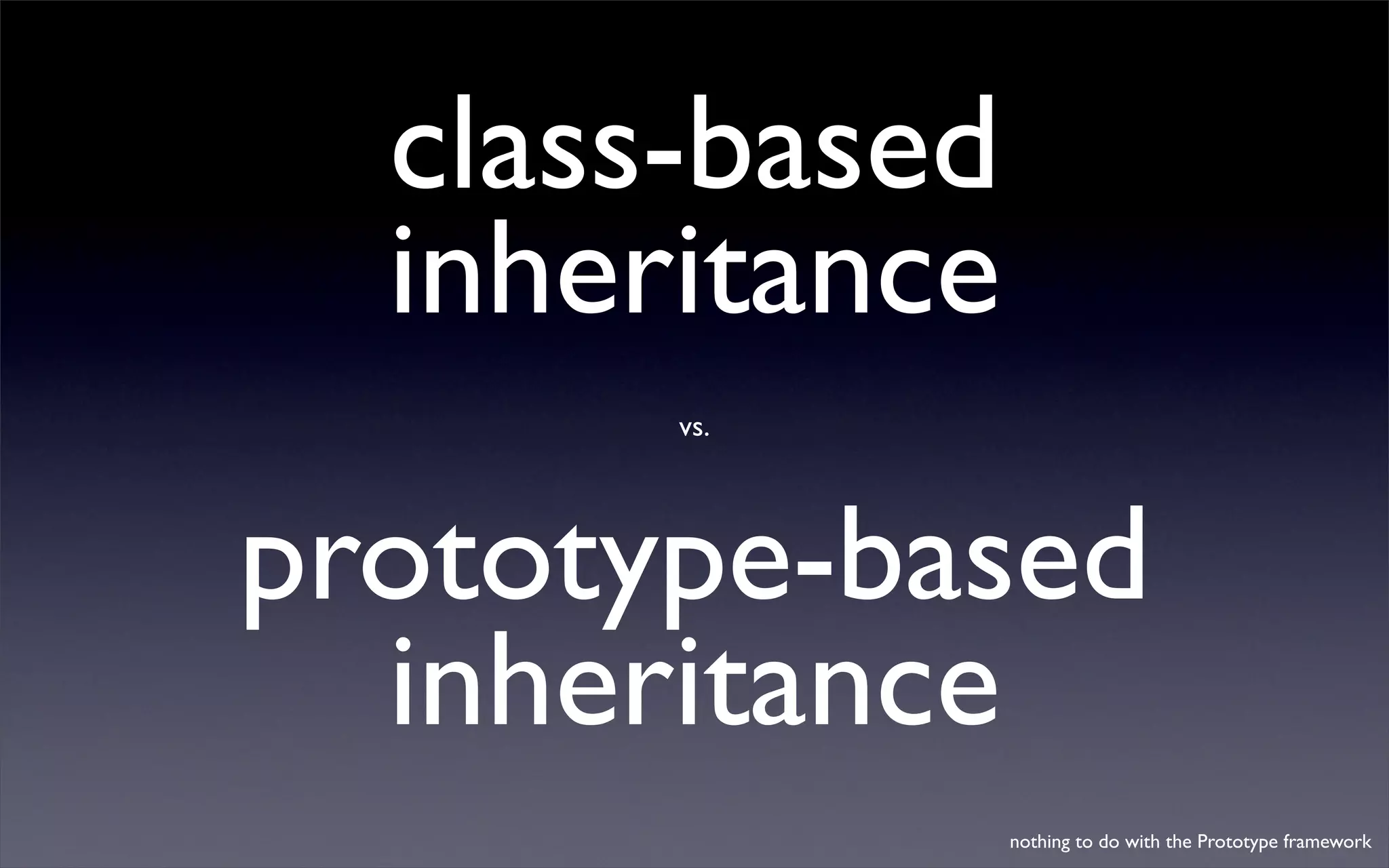 class-based inheritance

vs.

prototype-based inheritance

nothing to do with the Prototype framework